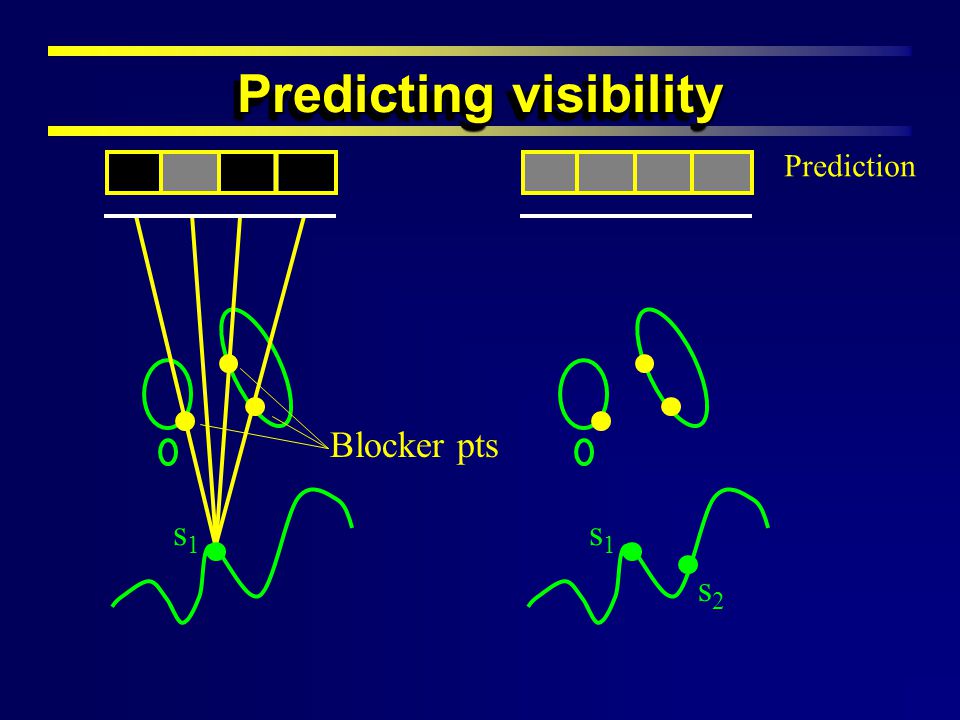 Predicting visibility

Prediction

Blocker pts

$s_1$

$s_1$

$s_2$